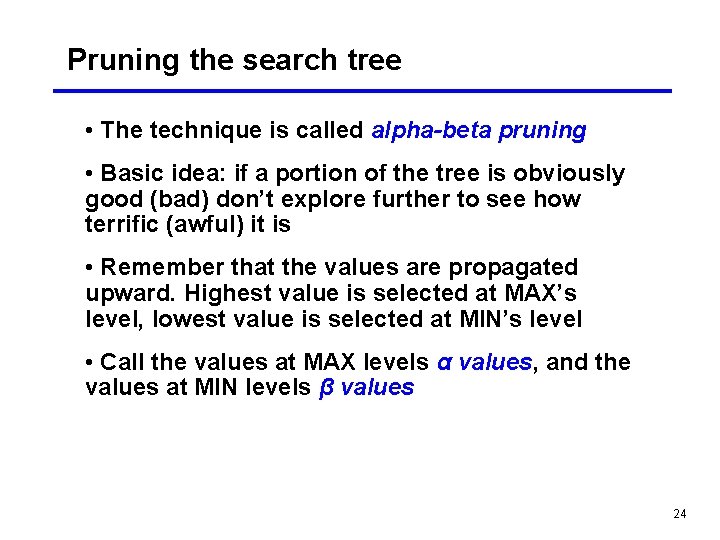 Pruning the search tree

• The technique is called alpha-beta pruning

• Basic idea: if a portion of the tree is obviously good (bad) don't explore further to see how terrific (awful) it is

• Remember that the values are propagated upward. Highest value is selected at MAX's level, lowest value is selected at MIN's level

• Call the values at MAX levels α values, and the values at MIN levels β values

24